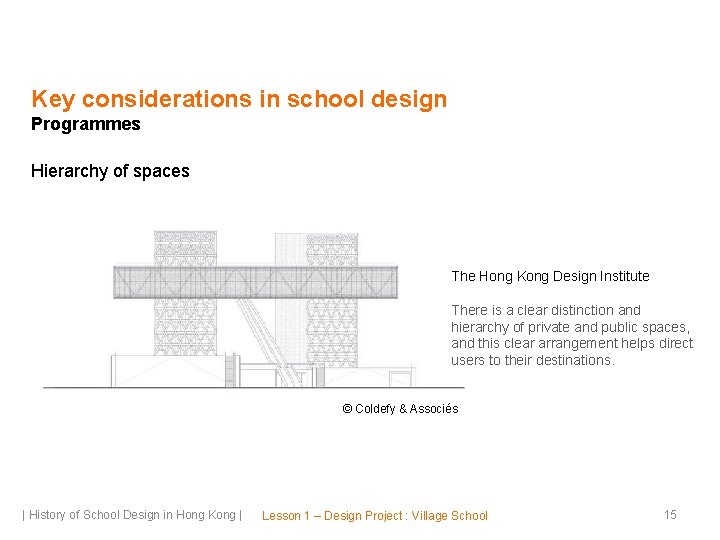 Key considerations in school design
Programmes

Hierarchy of spaces

The Hong Kong Design Institute

There is a clear distinction and hierarchy of private and public spaces, and this clear arrangement helps direct users to their destinations.

© Coldefy & Associés

| History of School Design in Hong Kong | Lesson 1 – Design Project : Village School 15